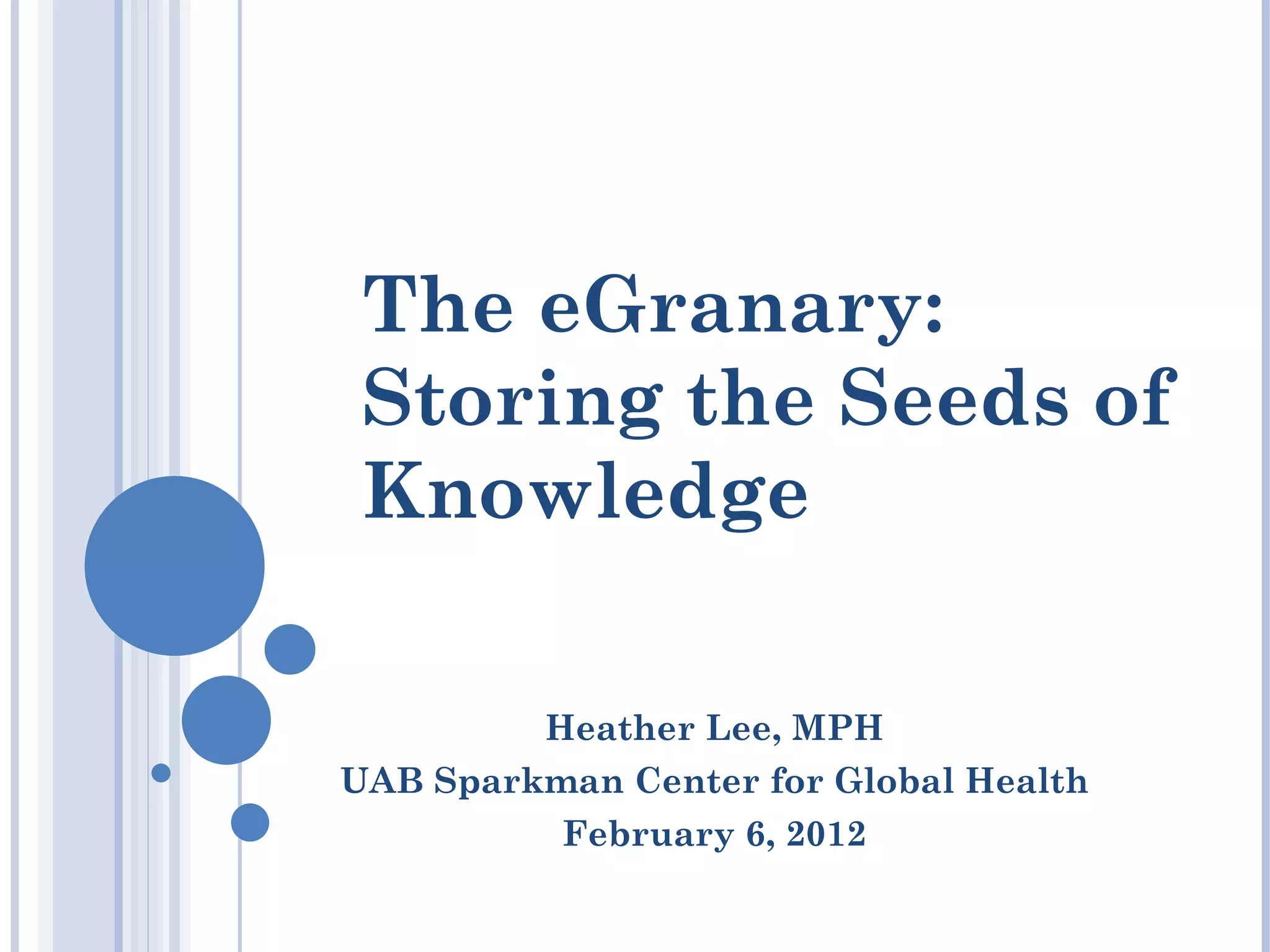 The eGranary: Storing the Seeds of Knowledge

Heather Lee, MPH
UAB Sparkman Center for Global Health
February 6, 2012